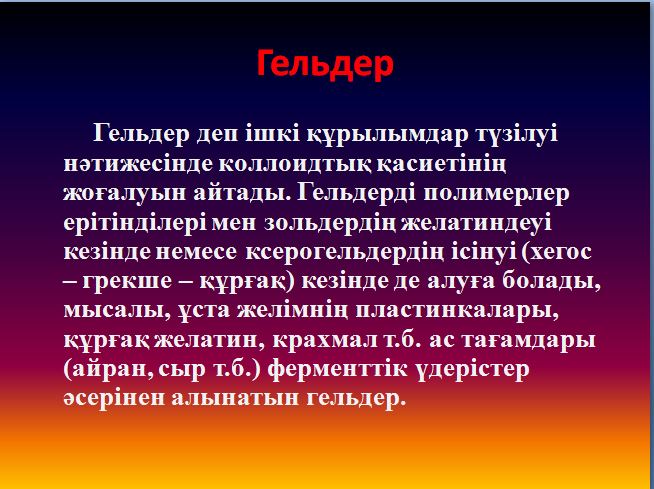 Гельдер

Гельдер деп ішкі құрылымдар түзілуі нәтижесінде коллоидтық қасиетінің жоғалуын айтады. Гельдерді полимерлер ерітінділері мен зольдердің желатиндеуі кезінде немесе ксерогельдердің ісінуі (хегос – грекше – құрғақ) кезінде де алуға болады, мысалы, ұста желімнің пластинкалары, құрғақ желатин, крахмал т.б. ас тағамдары (айран, сыр т.б.) ферменттік үдерістер әсерінен алынатын гельдер.